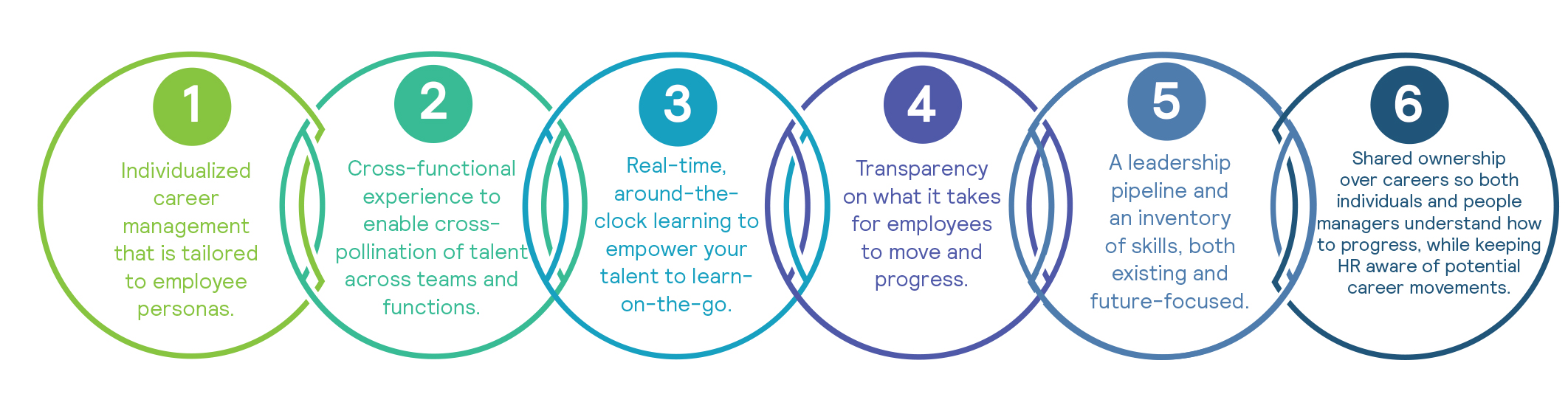 1
Individualized career management that is tailored to employee personas.

2
Cross-functional experience to enable cross-pollination of talent across teams and functions.

3
Real-time, around-the-clock learning to empower your talent to learn-on-the-go.

4
Transparency on what it takes for employees to move and progress.

5
A leadership pipeline and an inventory of skills, both existing and future-focused.

6
Shared ownership over careers so both individuals and people managers understand how to progress, while keeping HR aware of potential career movements.